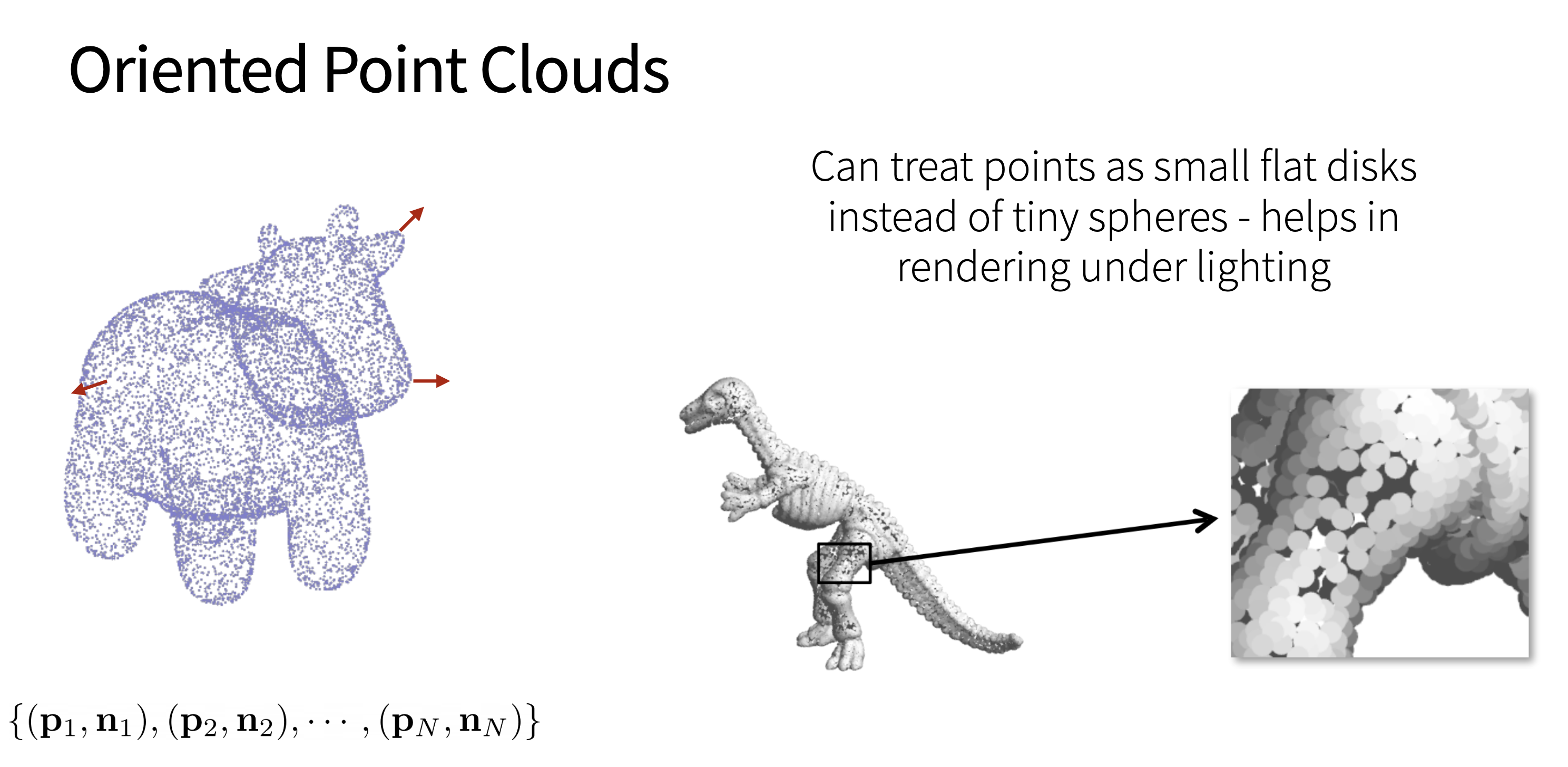 Oriented Point Clouds

Can treat points as small flat disks instead of tiny spheres - helps in rendering under lighting

$\{(\mathbf{p}_1, \mathbf{n}_1), (\mathbf{p}_2, \mathbf{n}_2), \cdots, (\mathbf{p}_N, \mathbf{n}_N)\}$